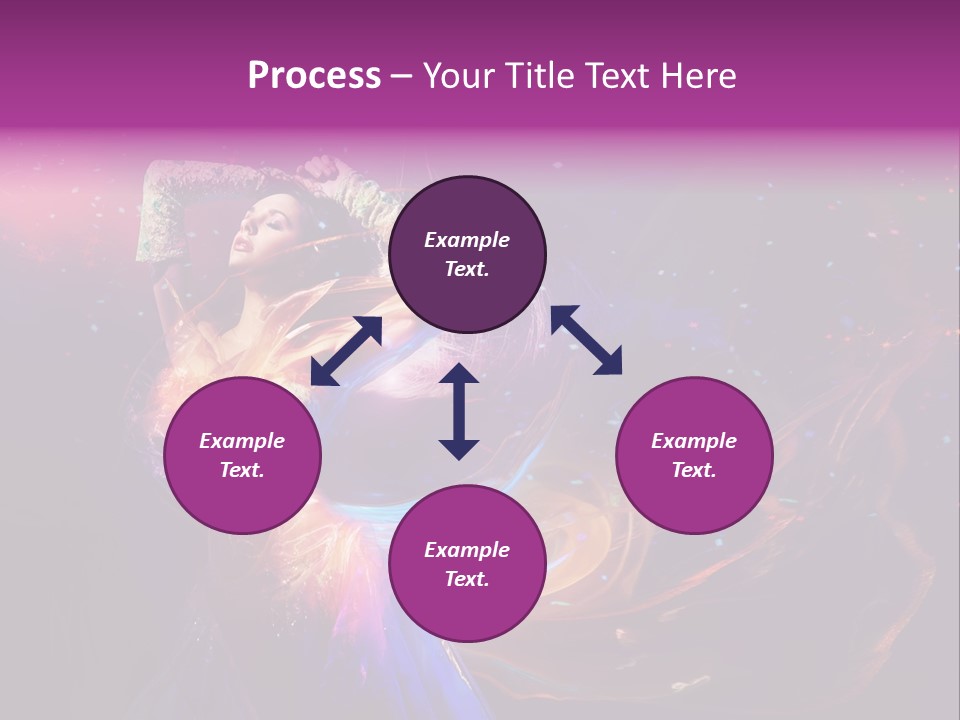 Process – Your Title Text Here

Example Text.

Example Text.

Example Text.

Example Text.